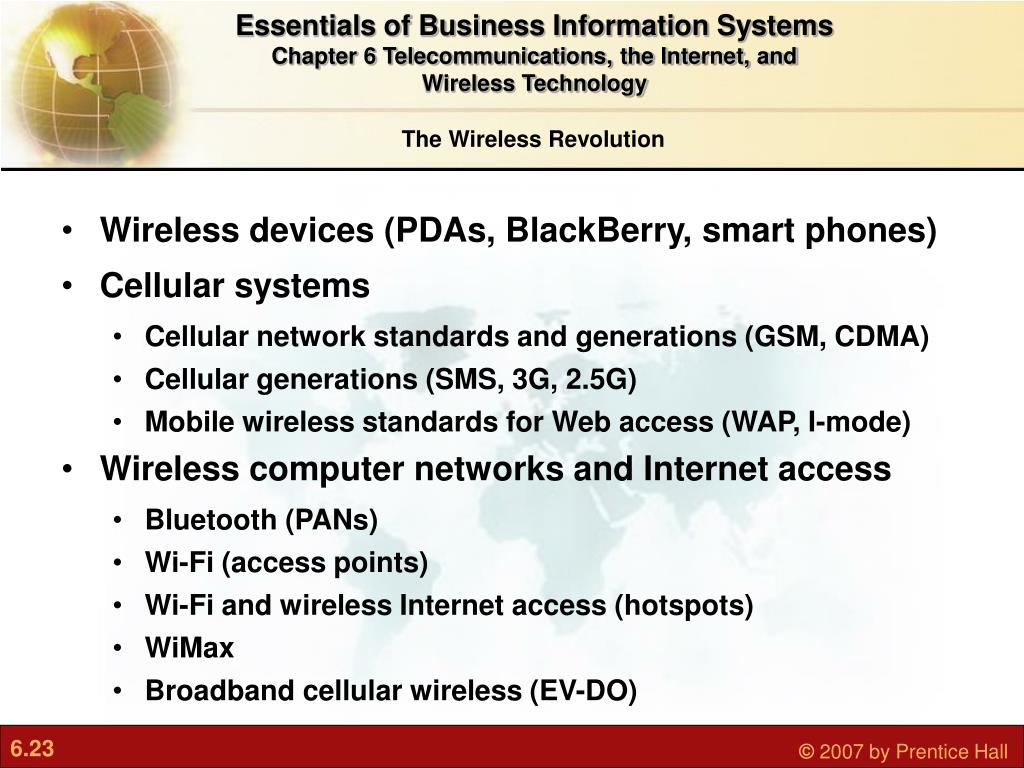 Essentials of Business Information Systems
Chapter 6 Telecommunications, the Internet, and Wireless Technology

The Wireless Revolution

• Wireless devices (PDAs, BlackBerry, smart phones)
• Cellular systems
  • Cellular network standards and generations (GSM, CDMA)
  • Cellular generations (SMS, 3G, 2.5G)
  • Mobile wireless standards for Web access (WAP, I-mode)
• Wireless computer networks and Internet access
  • Bluetooth (PANs)
  • Wi-Fi (access points)
  • Wi-Fi and wireless Internet access (hotspots)
  • WiMax
  • Broadband cellular wireless (EV-DO)

6.23

© 2007 by Prentice Hall